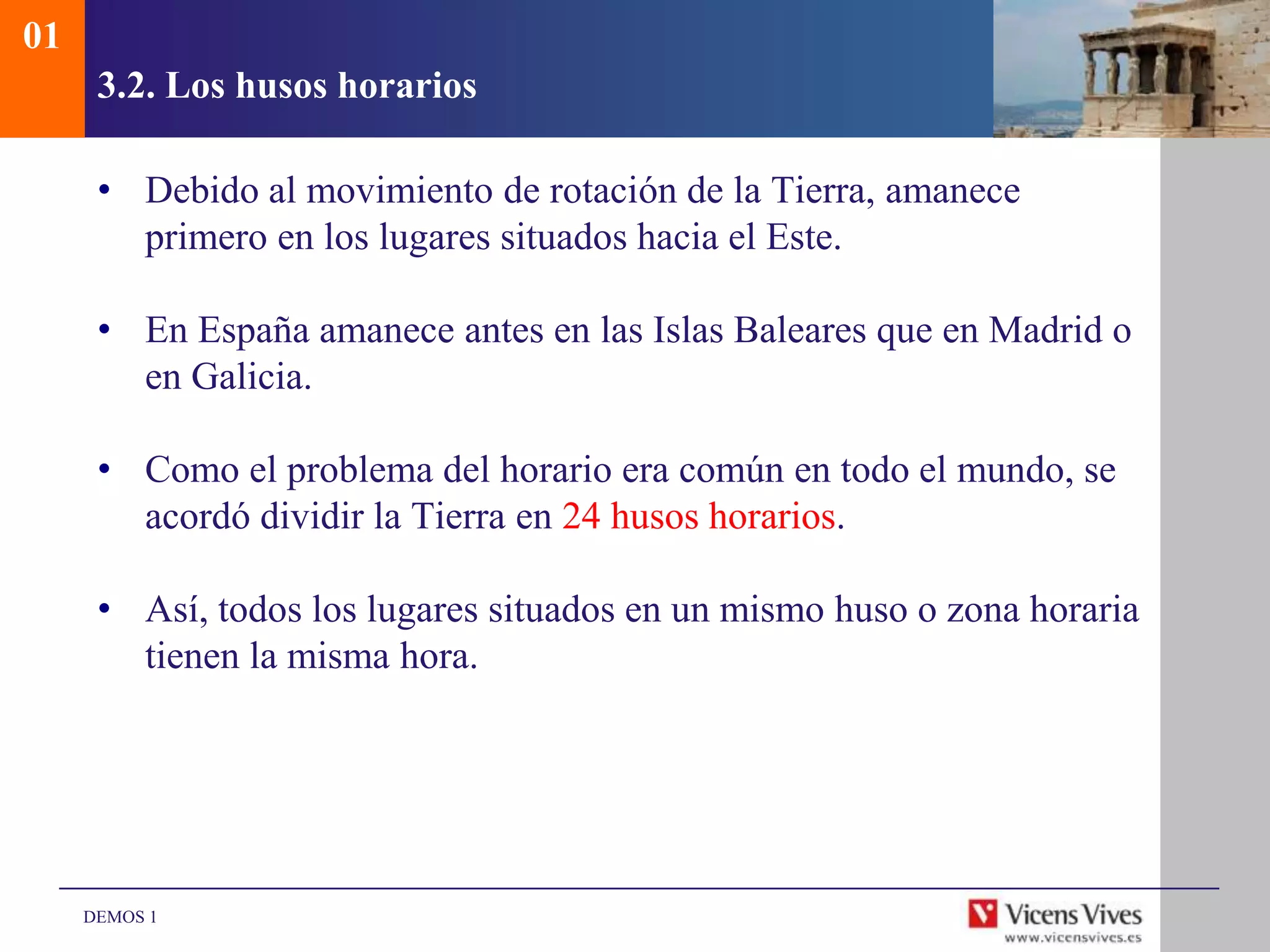 01

3.2. Los husos horarios

• Debido al movimiento de rotación de la Tierra, amanece primero en los lugares situados hacia el Este.

• En España amanece antes en las Islas Baleares que en Madrid o en Galicia.

• Como el problema del horario era común en todo el mundo, se acordó dividir la Tierra en 24 husos horarios.

• Así, todos los lugares situados en un mismo huso o zona horaria tienen la misma hora.

DEMOS 1

Vicens Vives
www.vicensvives.es